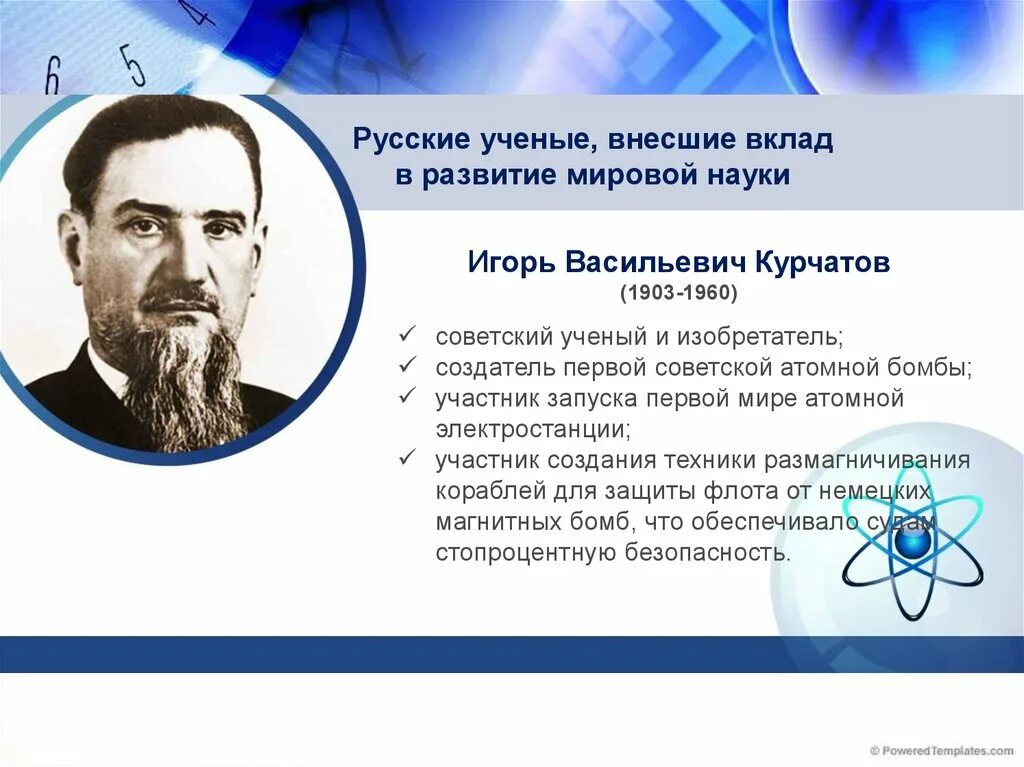 6 5 4

Русские ученые, внесшие вклад в развитие мировой науки

Игорь Васильевич Курчатов
(1903-1960)

✓ советский ученый и изобретатель;
✓ создатель первой советской атомной бомбы;
✓ участник запуска первой мире атомной электростанции;
✓ участник создания техники размагничивания кораблей для защиты флота от немецких магнитных бомб, что обеспечивало судам стопроцентную безопасность.

© PoweredTemplates.com